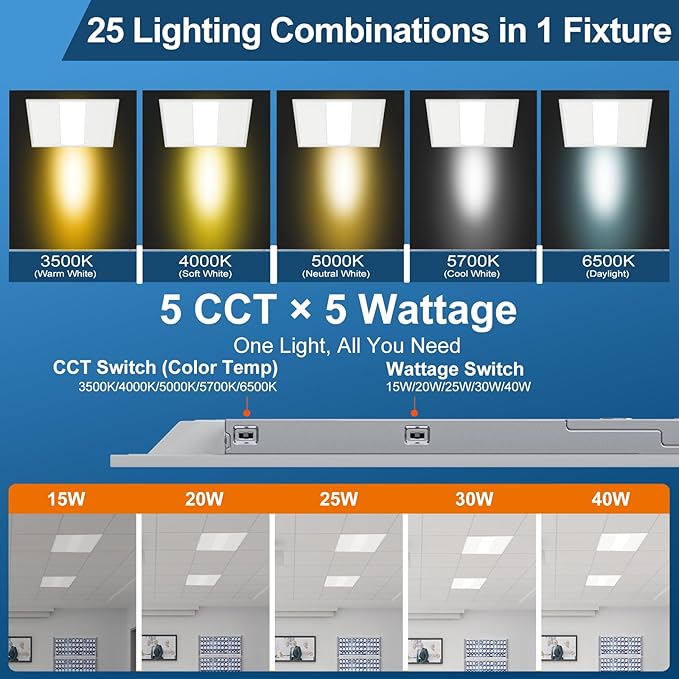 25 Lighting Combinations in 1 Fixture

3500K
(Warm White)

4000K
(Soft White)

5000K
(Neutral White)

5700K
(Cool White)

6500K
(Daylight)

5 CCT × 5 Wattage

One Light, All You Need

CCT Switch (Color Temp)
3500K/4000K/5000K/5700K/6500K

Wattage Switch
15W/20W/25W/30W/40W

15W

20W

25W

30W

40W